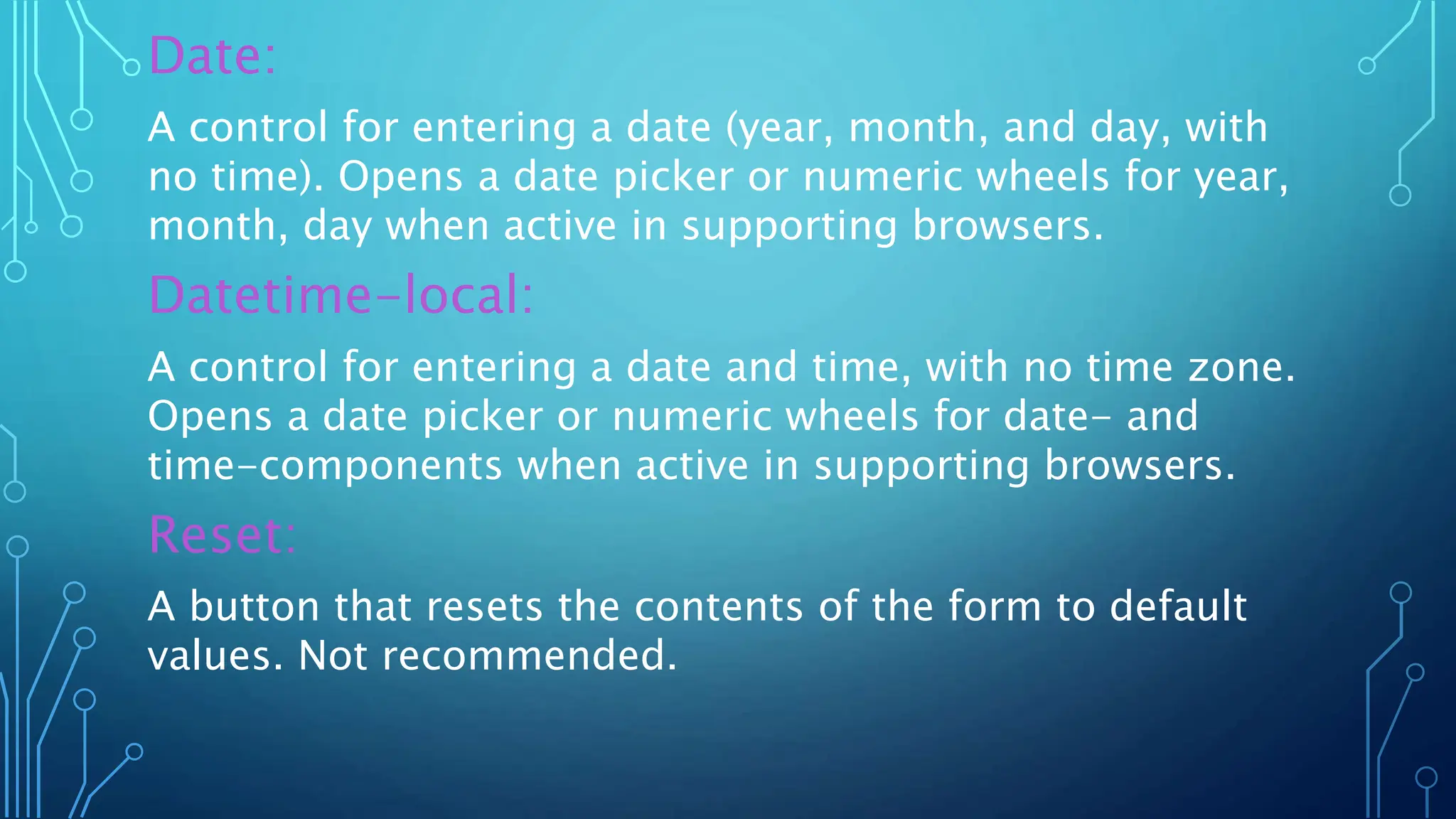 Date:

A control for entering a date (year, month, and day, with no time). Opens a date picker or numeric wheels for year, month, day when active in supporting browsers.

Datetime-local:

A control for entering a date and time, with no time zone. Opens a date picker or numeric wheels for date- and time-components when active in supporting browsers.

Reset:

A button that resets the contents of the form to default values. Not recommended.